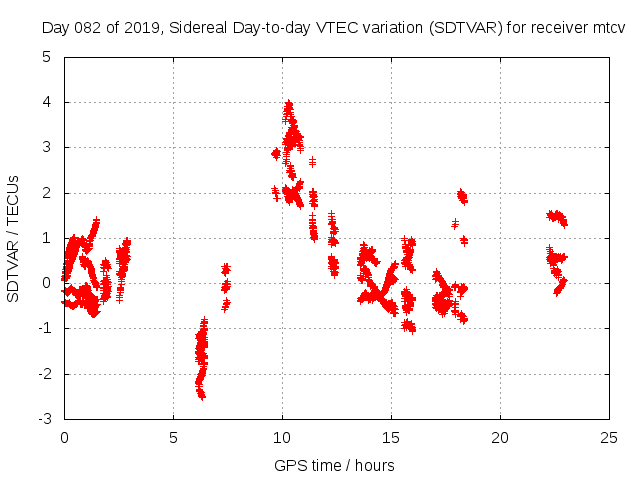 Day 082 of 2019, Sidereal Day-to-day VTEC variation (SDTVAR) for receiver mtcv

SDTVAR / TECUs

5
4
3
2
1
0
-1
-2
-3

0
5
10
15
20
25

GPS time / hours